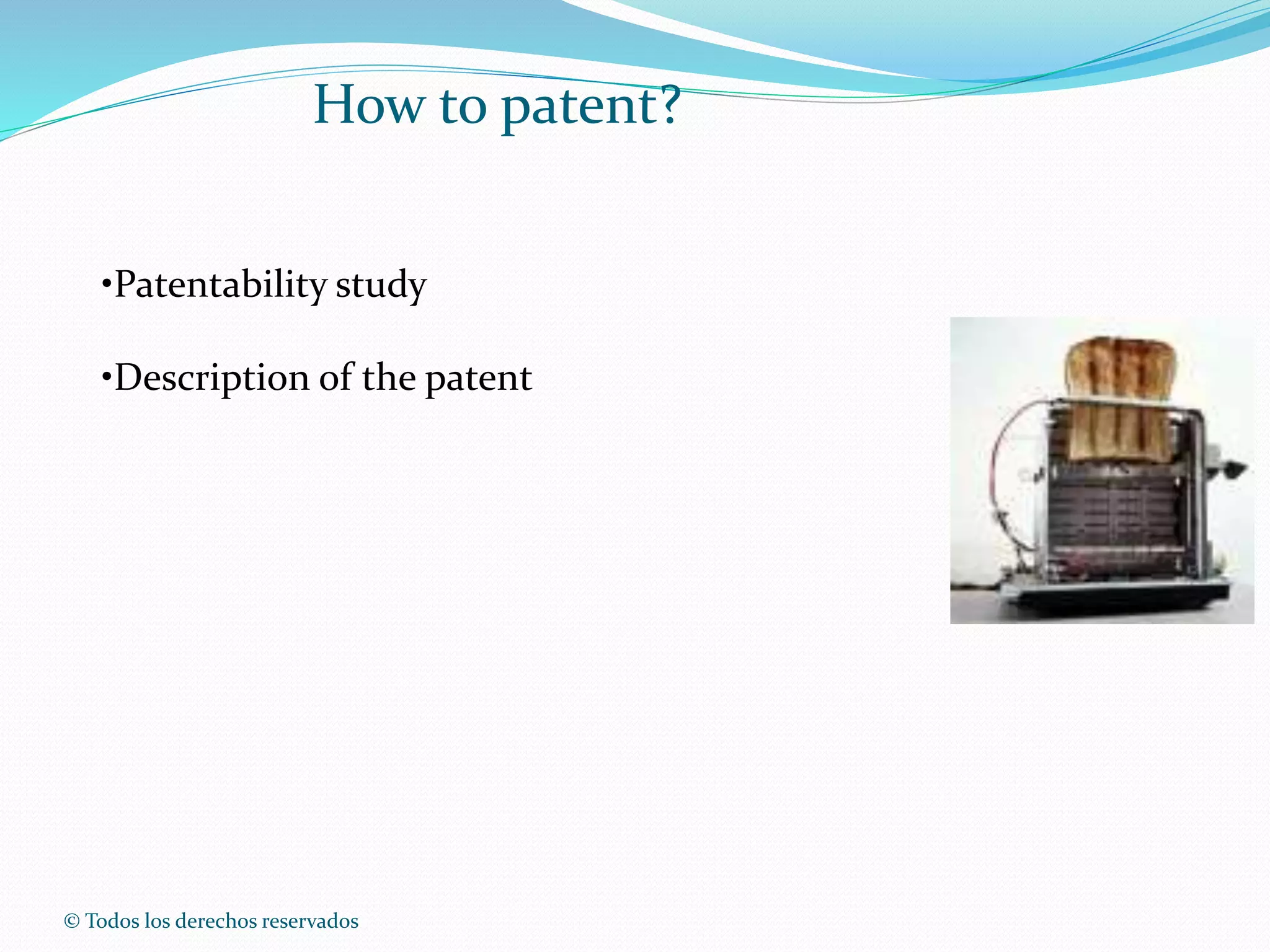 How to patent?

•Patentability study

•Description of the patent

© Todos los derechos reservados